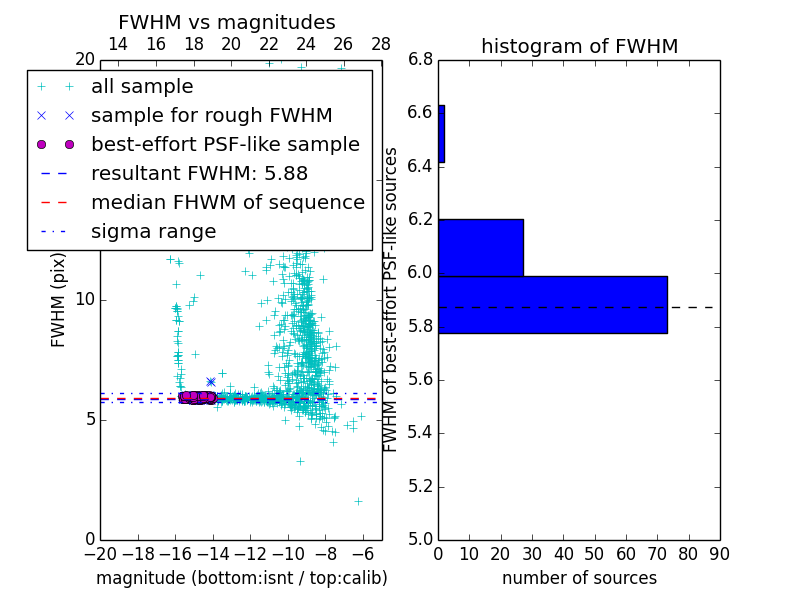 FWHM vs magnitudes

14 16 18 20 22 24 26 28

20

all sample
sample for rough FWHM
best-effort PSF-like sample
resultant FWHM: 5.88
median FHWM of sequence
sigma range

FWHM (pix)

10

5

0

−20 −18 −16 −14 −12 −10 −8 −6

magnitude (bottom:isnt / top:calib)

histogram of FWHM

6.8
6.6
6.4
6.2
6.0
5.8
5.6
5.4
5.2
5.0

FWHM of best-effort PSF-like sources

0 10 20 30 40 50 60 70 80 90

number of sources